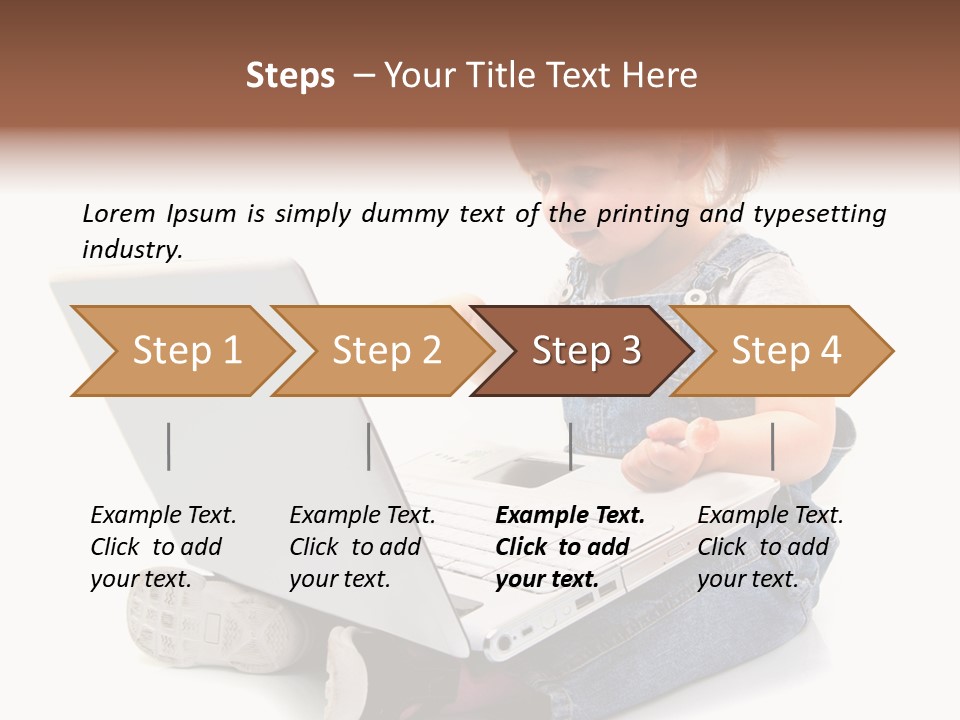 Steps – Your Title Text Here

Lorem Ipsum is simply dummy text of the printing and typesetting industry.

Step 1

Step 2

Step 3

Step 4

Example Text. Click to add your text.

Example Text. Click to add your text.

Example Text. Click to add your text.

Example Text. Click to add your text.